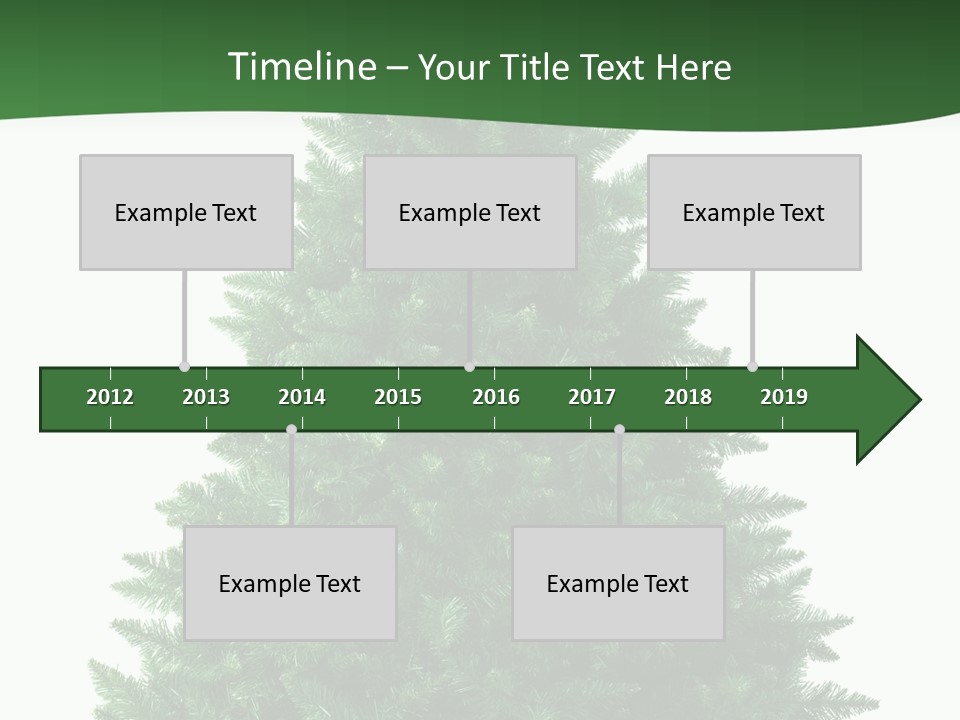 Timeline – Your Title Text Here

Example Text

Example Text

Example Text

2012 2013 2014 2015 2016 2017 2018 2019

Example Text

Example Text